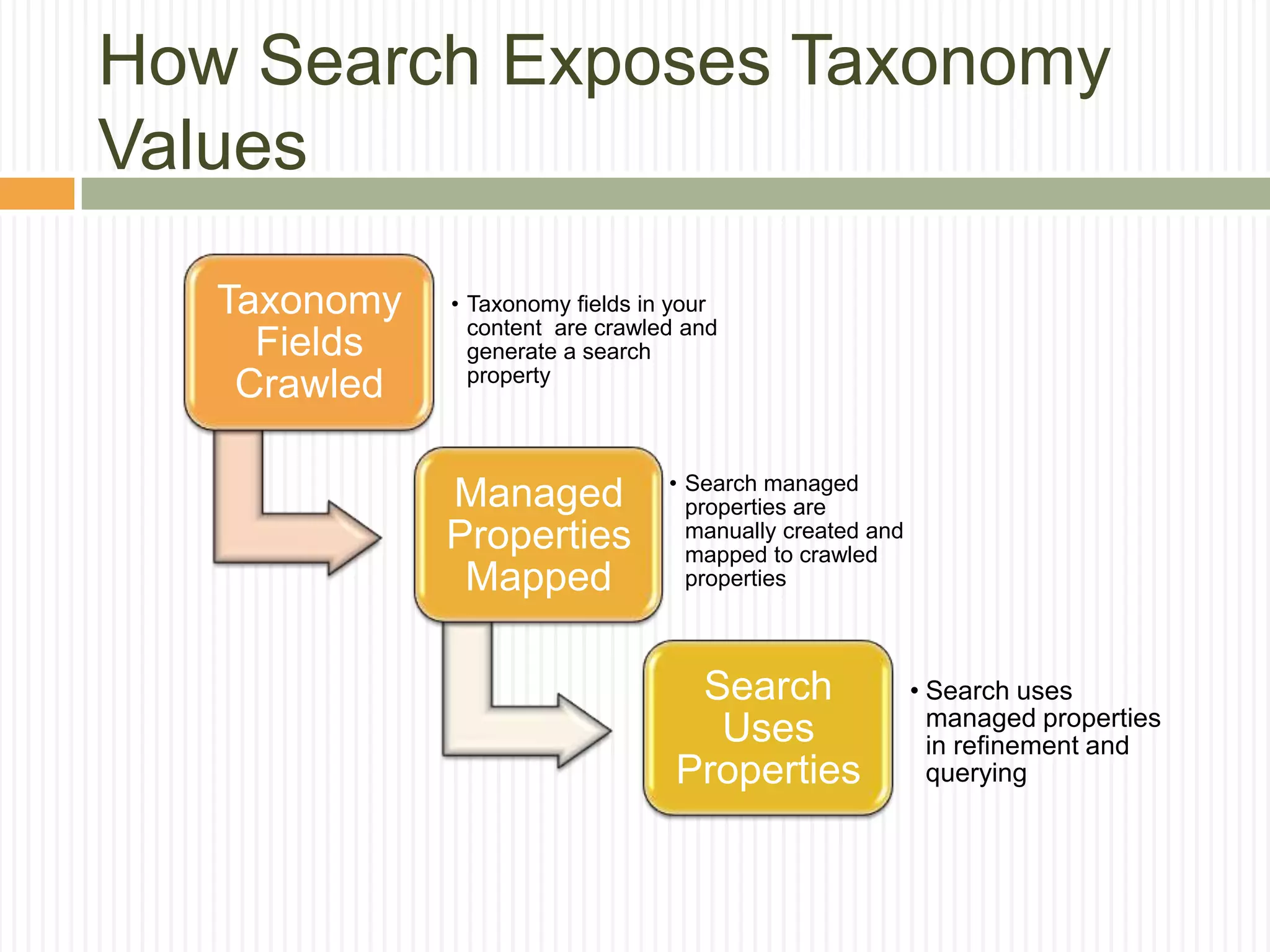 How Search Exposes Taxonomy Values

Taxonomy Fields Crawled

• Taxonomy fields in your content are crawled and generate a search property

Managed Properties Mapped

• Search managed properties are manually created and mapped to crawled properties

Search Uses Properties

• Search uses managed properties in refinement and querying